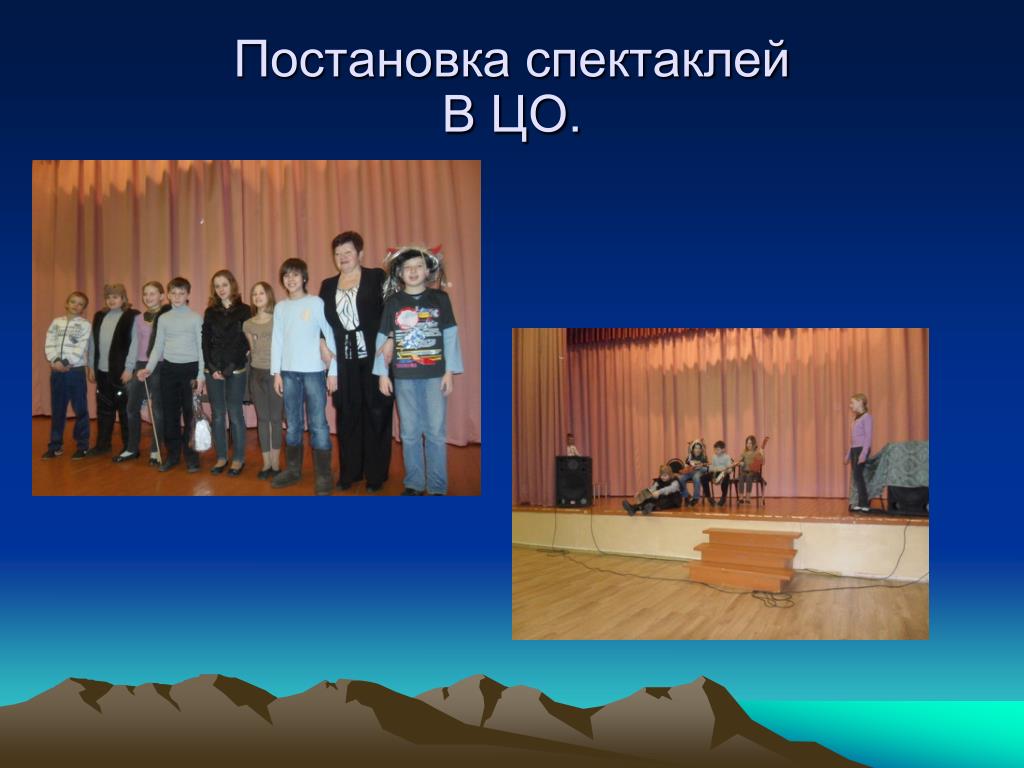 Постановка спектаклей
В ЦО.